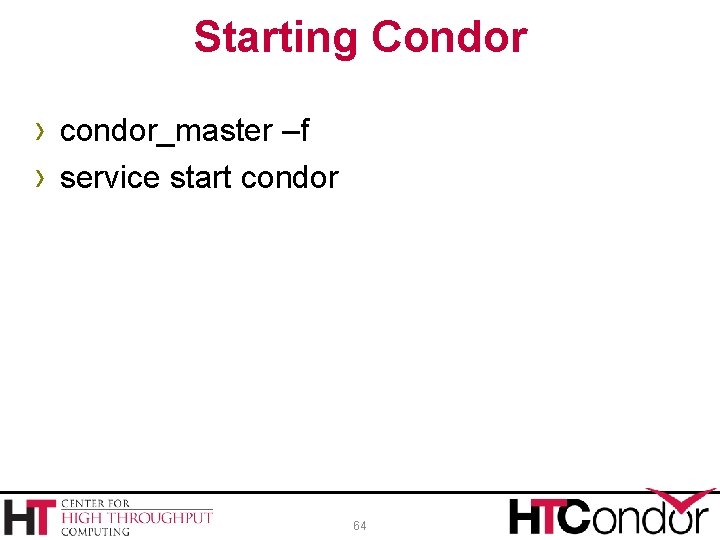 Starting Condor

› condor_master –f
› service start condor

HT CENTER FOR HIGH THROUGHPUT COMPUTING

64

HTCondor